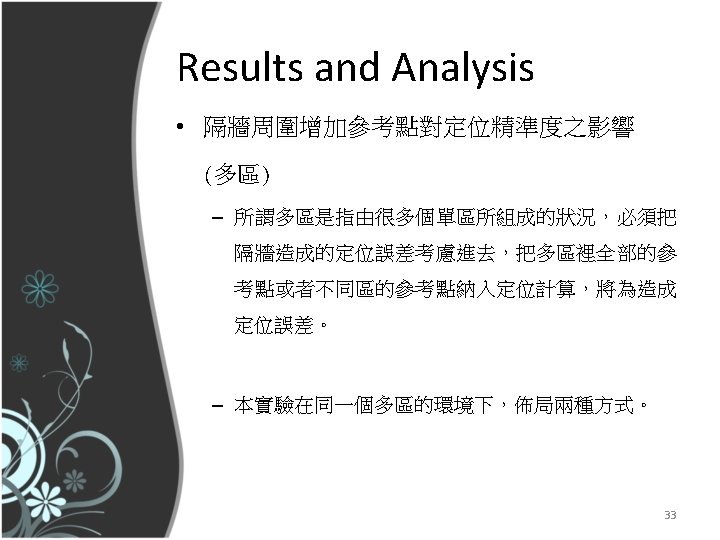 Results and Analysis

• 隔牆周圍增加參考點對定位精準度之影響(多區)

– 所謂多區是指由很多個單區所組成的狀況，必須把隔牆造成的定位誤差考慮進去，把多區裡全部的參考點或者不同區的參考點納入定位計算，將為造成定位誤差。

– 本實驗在同一個多區的環境下，佈局兩種方式。

33